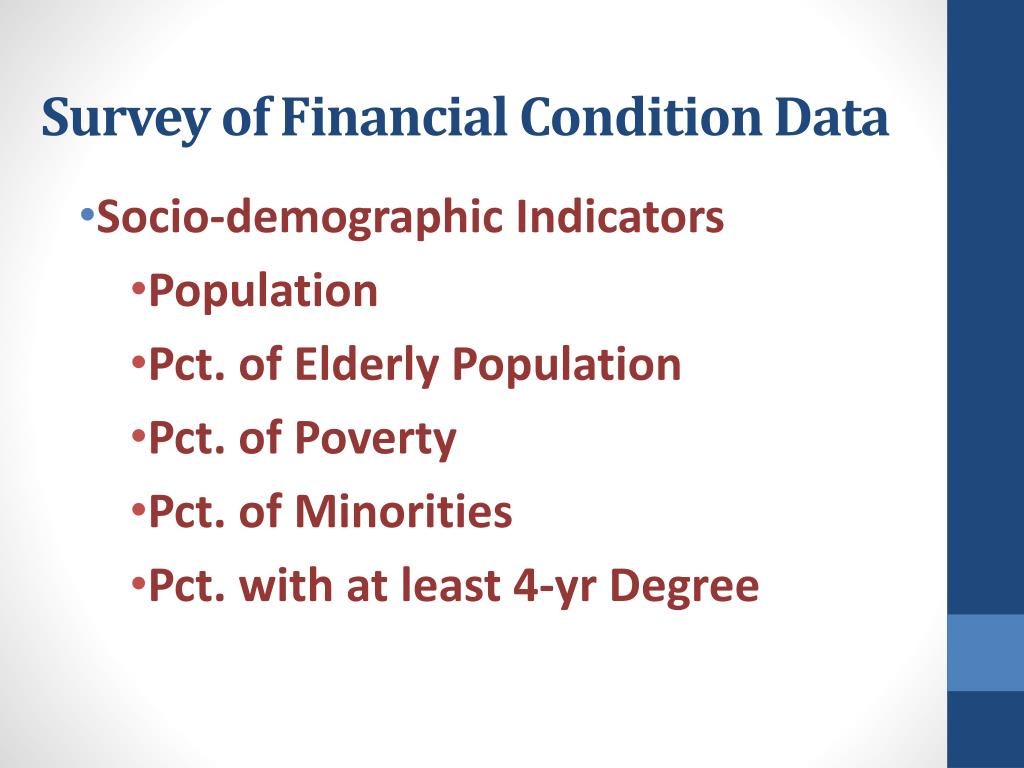 Survey of Financial Condition Data

•Socio-demographic Indicators

•Population

•Pct. of Elderly Population

•Pct. of Poverty

•Pct. of Minorities

•Pct. with at least 4-yr Degree